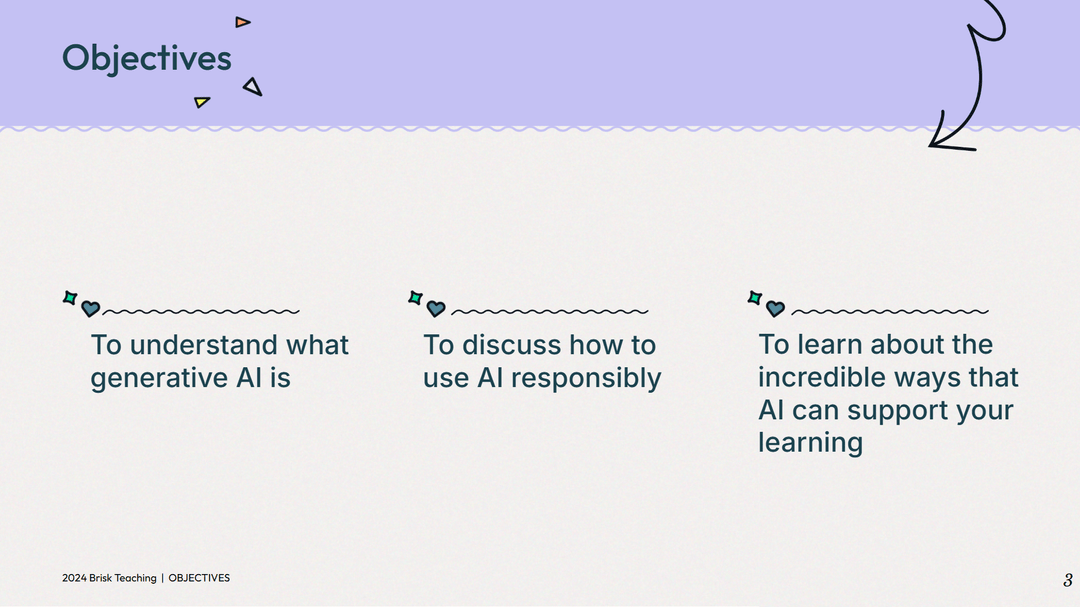 Objectives

To understand what generative AI is

To discuss how to use AI responsibly

To learn about the incredible ways that AI can support your learning

2024 Brisk Teaching | OBJECTIVES

3